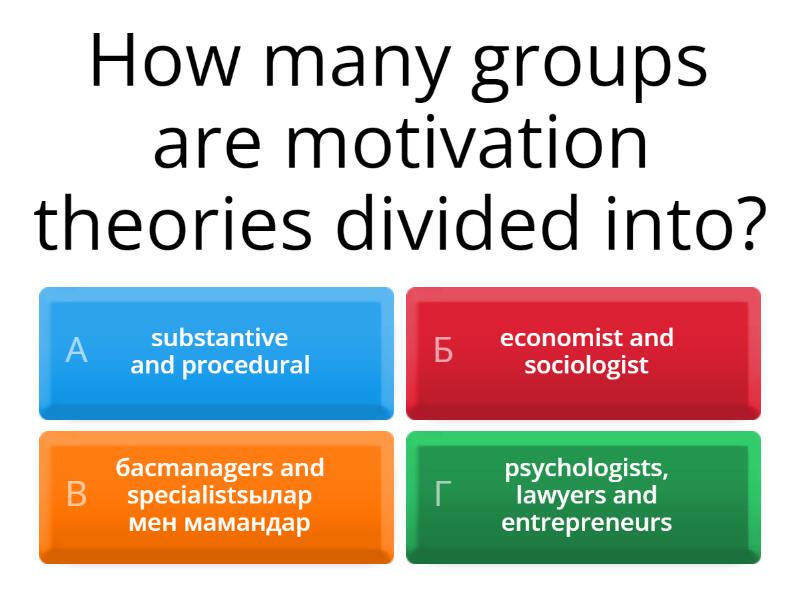 How many groups are motivation theories divided into?

А substantive and procedural

Б economist and sociologist

В басmanagers and specialistsылар мен мамандар

Г psychologists, lawyers and entrepreneurs